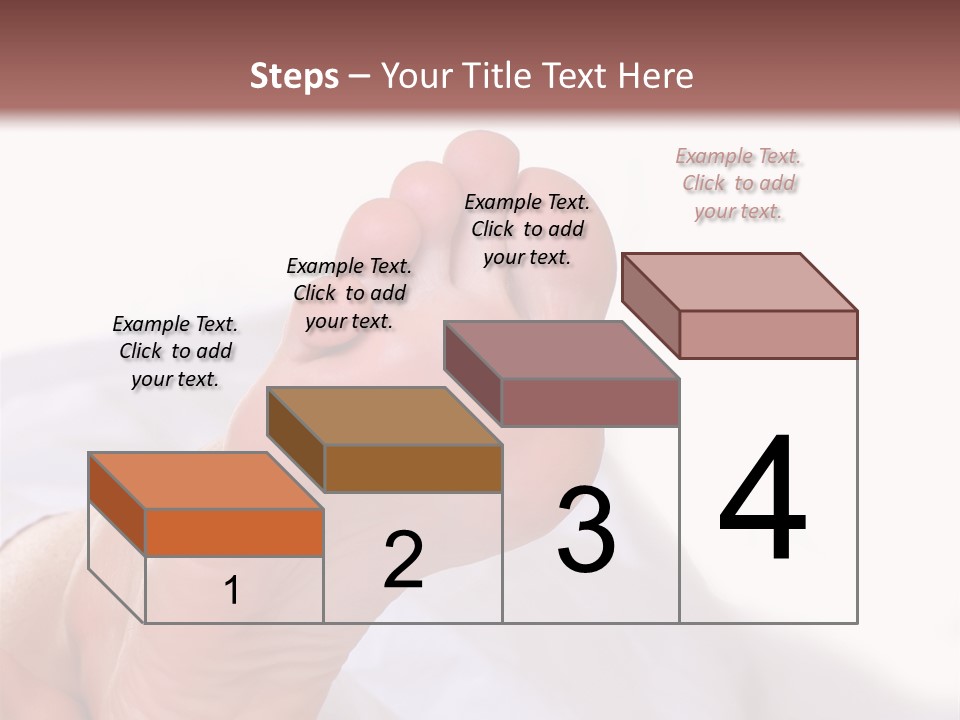 Steps – Your Title Text Here

Example Text. Click to add your text.

Example Text. Click to add your text.

Example Text. Click to add your text.

Example Text. Click to add your text.

1

2

3

4